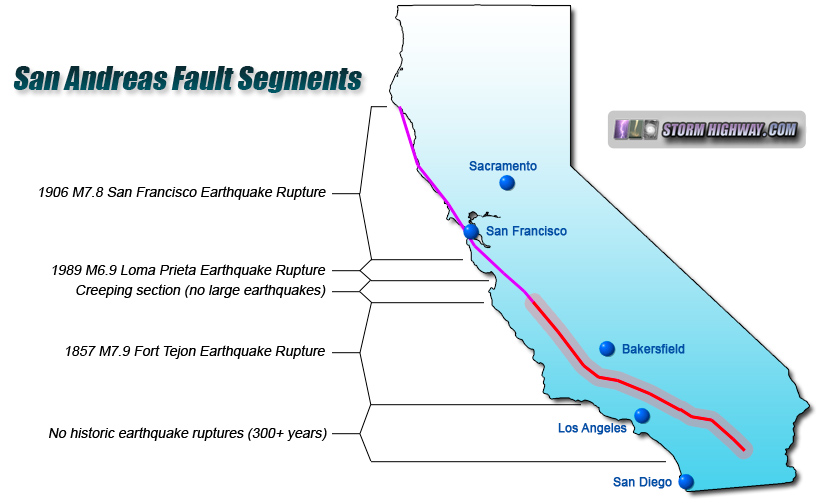 San Andreas Fault Segments

STORM HIGHWAY.COM

1906 M7.8 San Francisco Earthquake Rupture

1989 M6.9 Loma Prieta Earthquake Rupture

Creeping section (no large earthquakes)

1857 M7.9 Fort Tejon Earthquake Rupture

No historic earthquake ruptures (300+ years)

Sacramento

San Francisco

Bakersfield

Los Angeles

San Diego